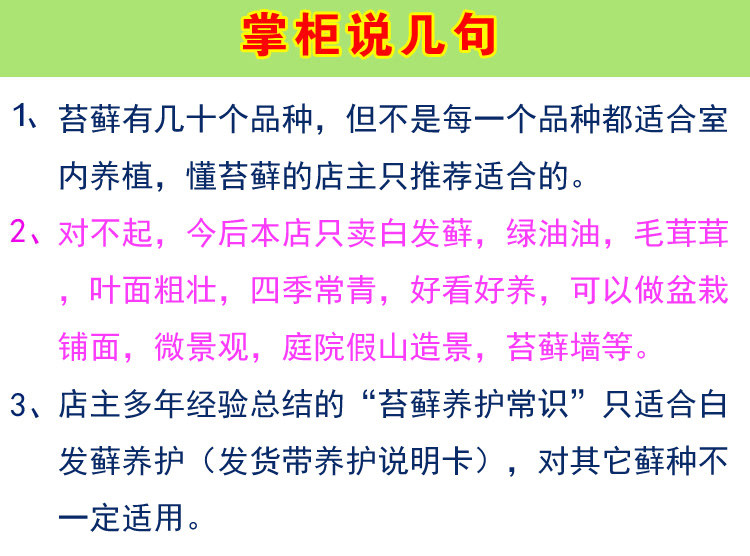 掌柜说几句

1、苔藓有几十个品种，但不是每一个品种都适合室内养植，懂苔藓的店主只推荐适合的。

2、对不起，今后本店只卖白发藓，绿油油，毛茸茸，叶面粗壮，四季常青，好看好养，可以做盆栽铺面，微景观，庭院假山造景，苔藓墙等。

3、店主多年经验总结的“苔藓养护常识”只适合白发藓养护（发货带养护说明卡），对其它藓种不一定适用。